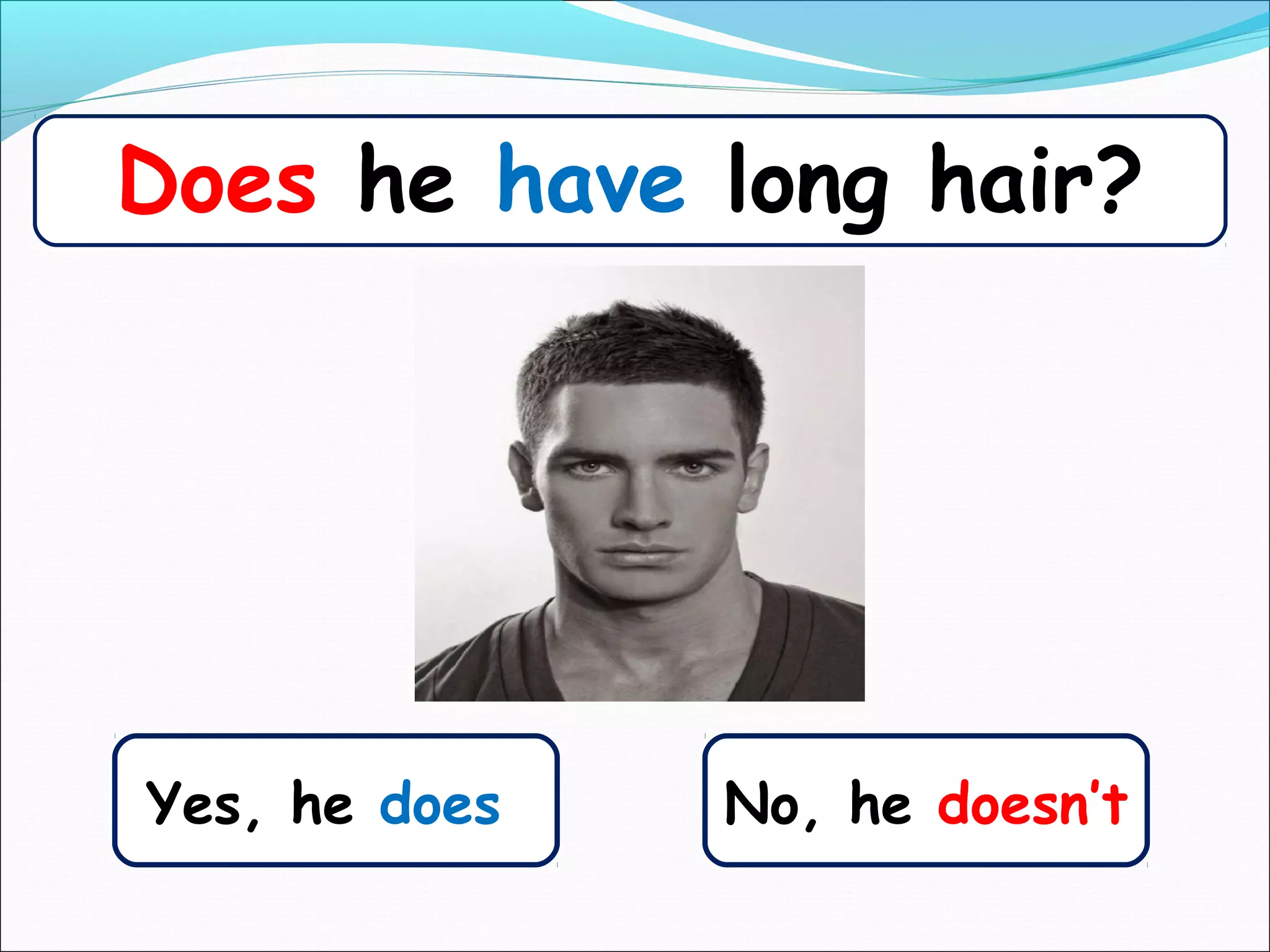 Does he have long hair?

Yes, he does

No, he doesn't